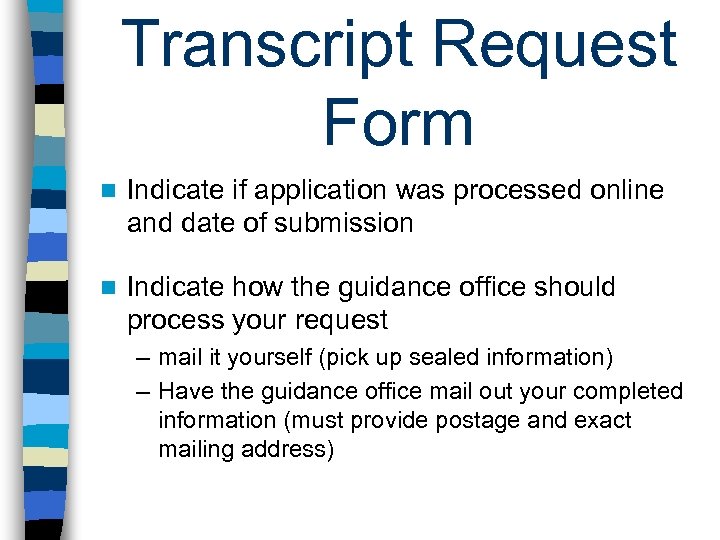 Transcript Request Form

■ Indicate if application was processed online and date of submission

■ Indicate how the guidance office should process your request

– mail it yourself (pick up sealed information)

– Have the guidance office mail out your completed information (must provide postage and exact mailing address)